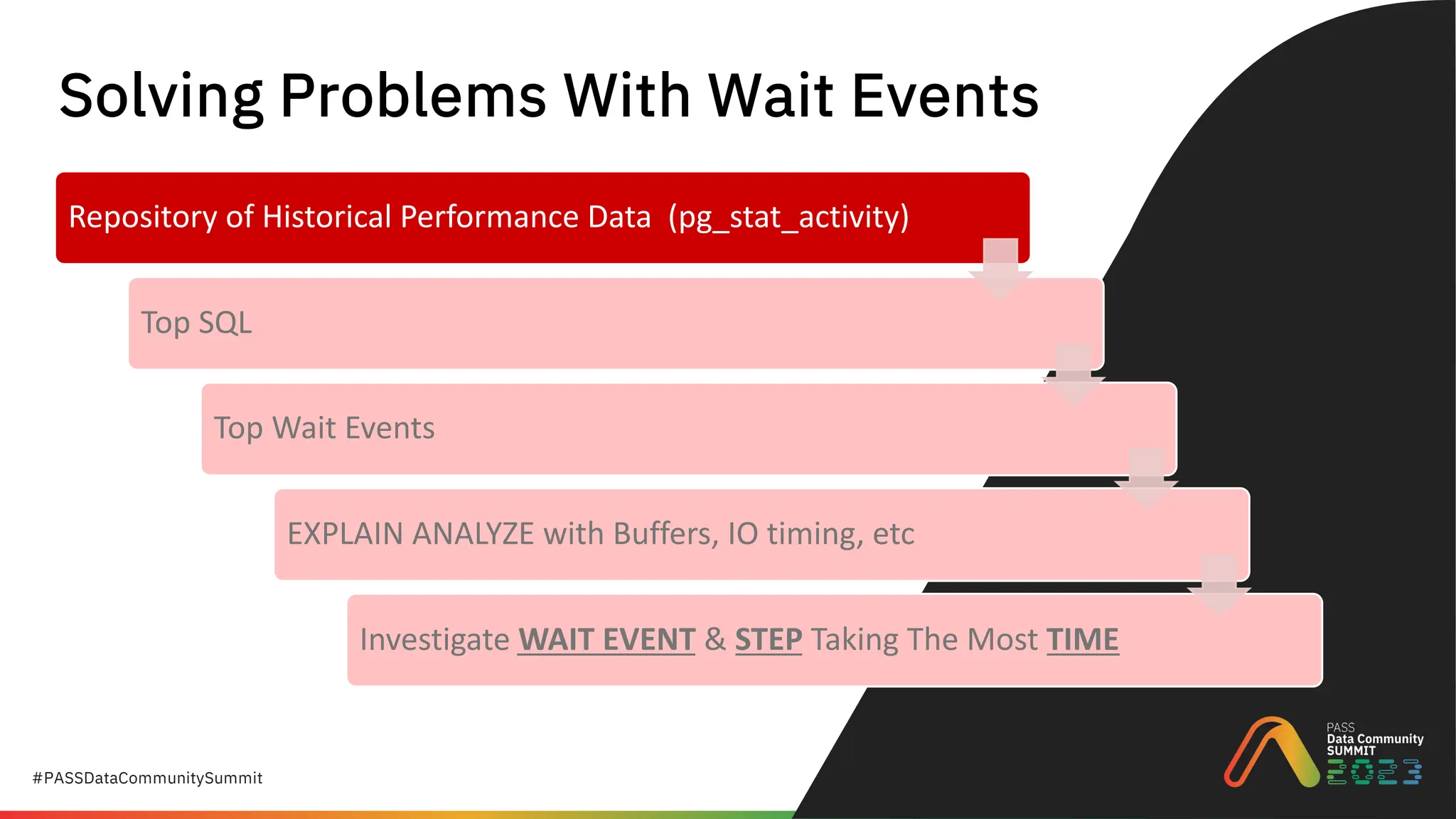 Solving Problems With Wait Events

Repository of Historical Performance Data (pg_stat_activity)

Top SQL

Top Wait Events

EXPLAIN ANALYZE with Buffers, IO timing, etc

Investigate WAIT EVENT & STEP Taking The Most TIME

#PASSDataCommunitySummit

PASS Data Community SUMMIT 2023